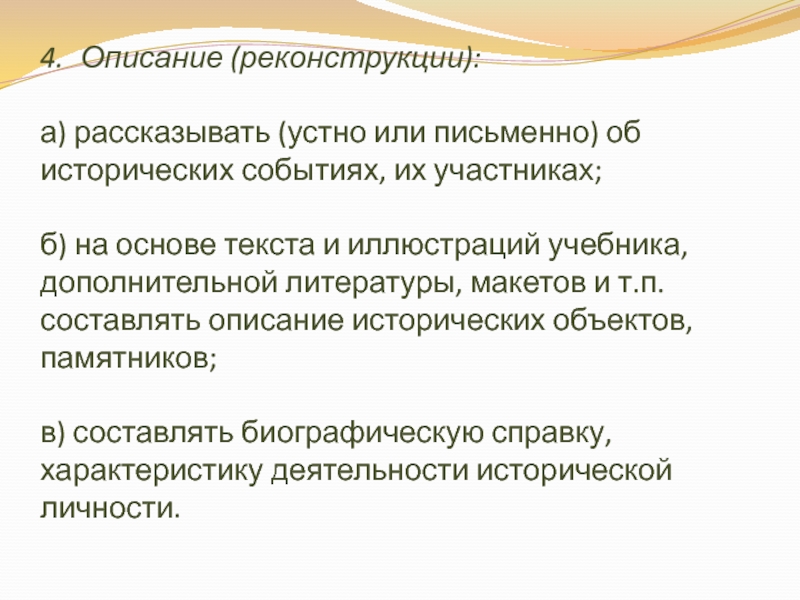 4. Описание (реконструкции):

а) рассказывать (устно или письменно) об исторических событиях, их участниках;

б) на основе текста и иллюстраций учебника, дополнительной литературы, макетов и т.п. составлять описание исторических объектов, памятников;

в) составлять биографическую справку, характеристику деятельности исторической личности.